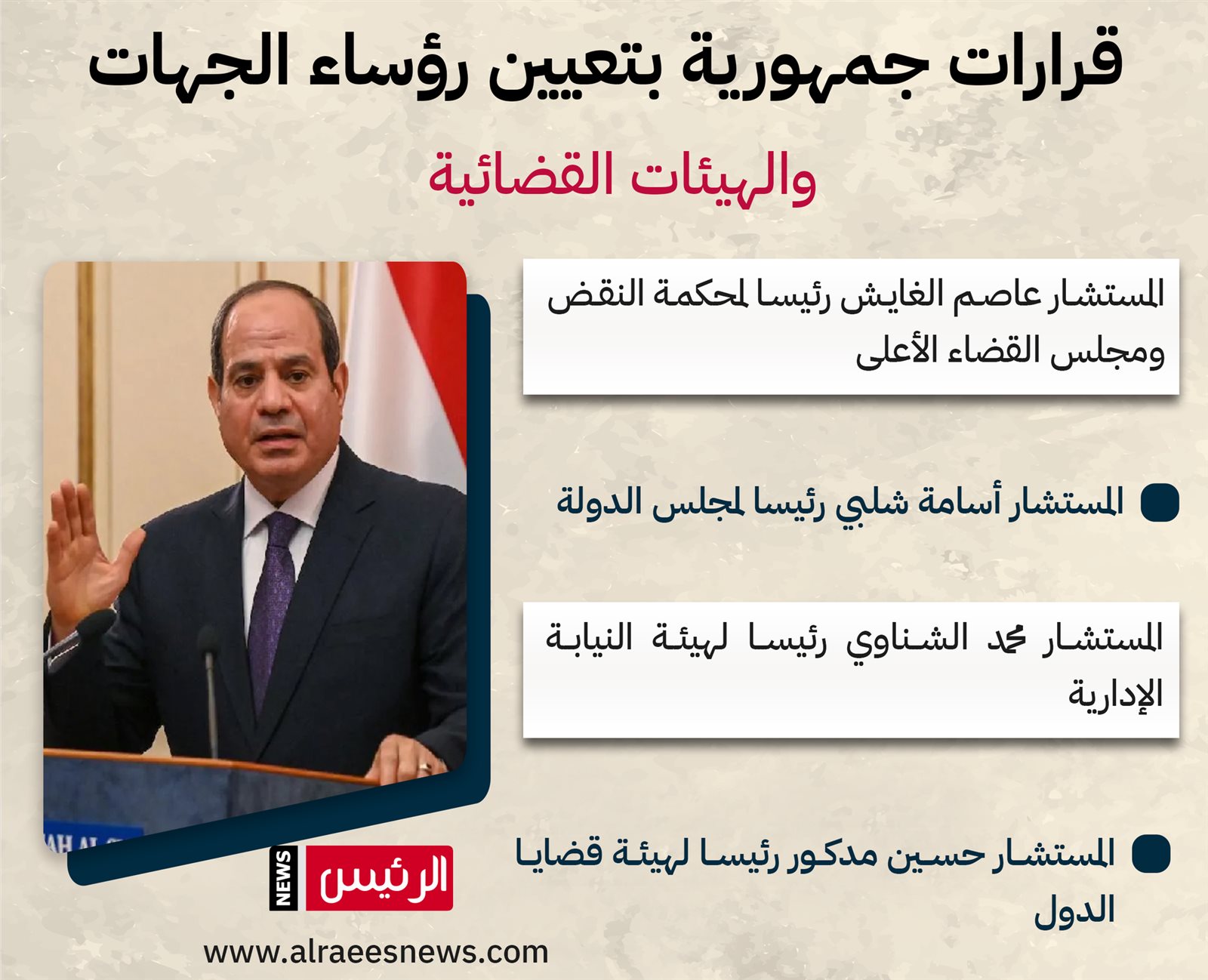 قرارات جمهورية بتعيين رؤساء الجهات

والهيئات القضائية

المستشار عاصم الغايش رئيسا لمحكمة النقض ومجلس القضاء الأعلى

المستشار أسامة شلبي رئيسا لمجلس الدولة

المستشار محمد الشناوي رئيسا لهيئة النيابة الإدارية

المستشار حسين مدكور رئيسا لهيئة قضايا الدول

الرئيس NEWS

www.alraeesnews.com